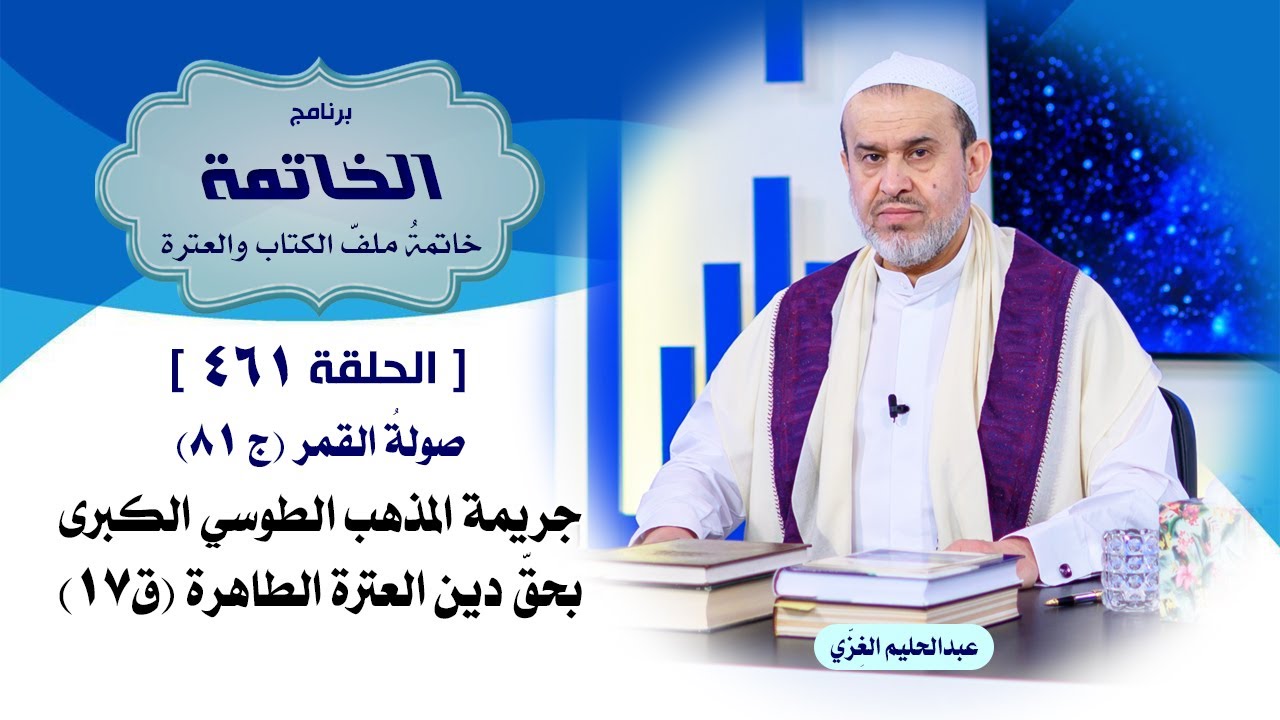 برنامج
الخاتمة
خاتمةُ ملفّ الكتاب والعترة

[ الحلقة ٤٦١ ]
صولةُ القمر (ج ٨١)
جريمة المذهب الطوسي الكبرى بحقّ دين العترة الطاهرة (ق١٧)

عبدالحليم الغزّي